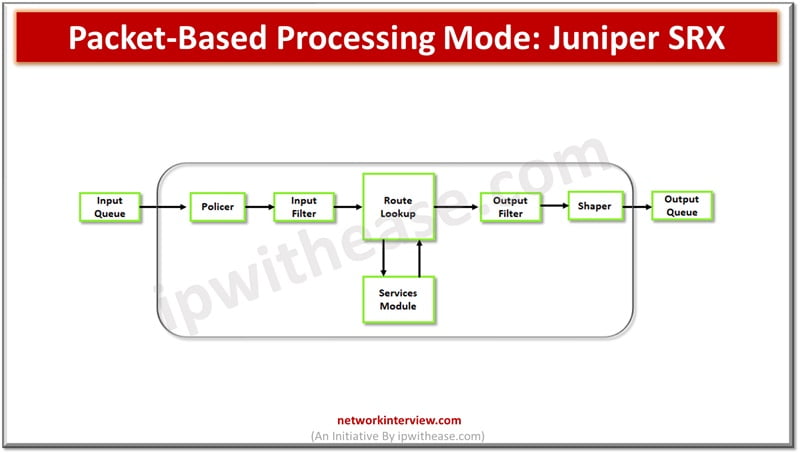 Packet-Based Processing Mode: Juniper SRX

Input Queue

Policer

Input Filter

Route Lookup

Output Filter

Shaper

Output Queue

Services Module

ipwithease.com

networkinterview.com
(An Initiative By ipwithease.com)